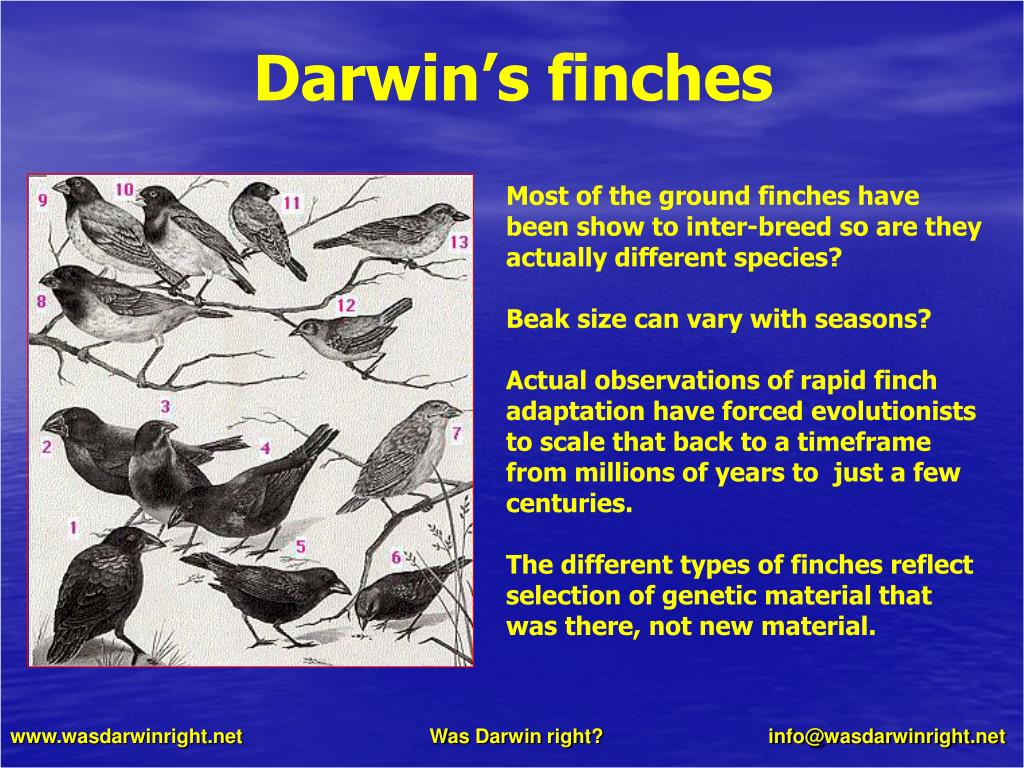 Darwin's finches

9
10
11
13
8
12
3
2
4
7
1
5
6

Most of the ground finches have been show to inter-breed so are they actually different species?

Beak size can vary with seasons?

Actual observations of rapid finch adaptation have forced evolutionists to scale that back to a timeframe from millions of years to just a few centuries.

The different types of finches reflect selection of genetic material that was there, not new material.

www.wasdarwinright.net

Was Darwin right?

info@wasdarwinright.net